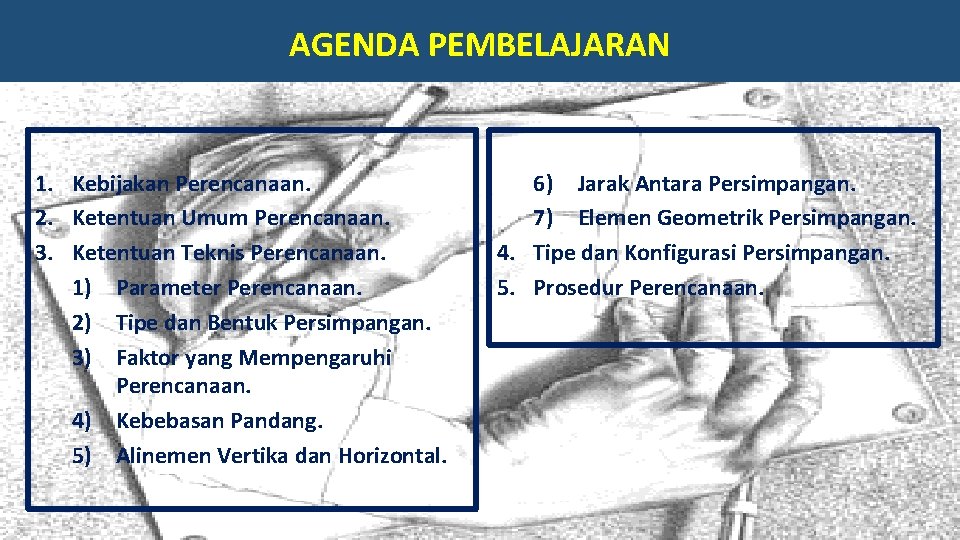 AGENDA PEMBELAJARAN

1. Kebijakan Perencanaan.
2. Ketentuan Umum Perencanaan.
3. Ketentuan Teknis Perencanaan.
1) Parameter Perencanaan.
2) Tipe dan Bentuk Persimpangan.
3) Faktor yang Mempengaruhi Perencanaan.
4) Kebebasan Pandang.
5) Alinemen Vertika dan Horizontal.

6) Jarak Antara Persimpangan.
7) Elemen Geometrik Persimpangan.
4. Tipe dan Konfigurasi Persimpangan.
5. Prosedur Perencanaan.